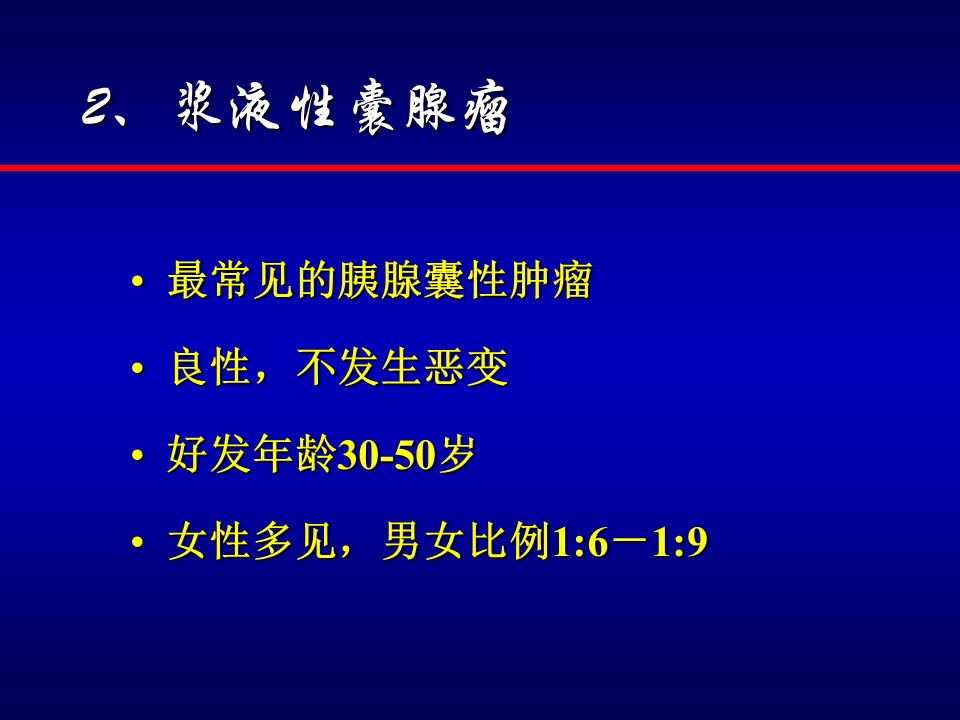 2、浆液性囊腺瘤

• 最常见的胰腺囊性肿瘤
• 良性，不发生恶变
• 好发年龄30-50岁
• 女性多见，男女比例1:6－1:9